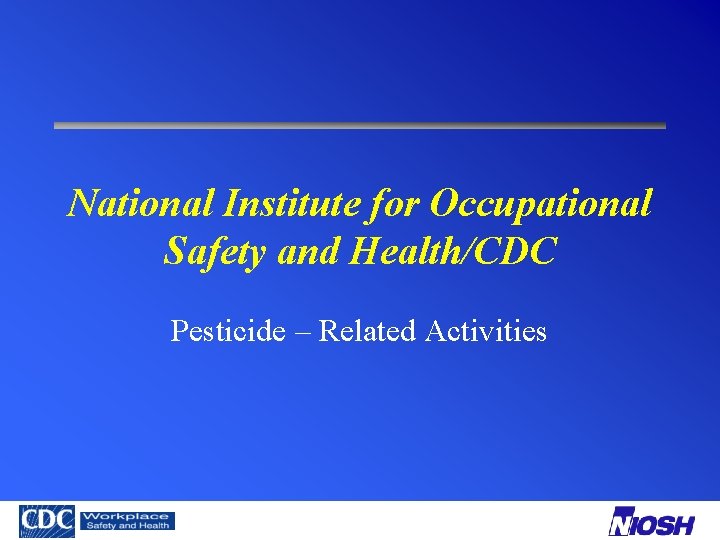 National Institute for Occupational Safety and Health/CDC

Pesticide – Related Activities

CDC Workplace Safety and Health

NIOSH